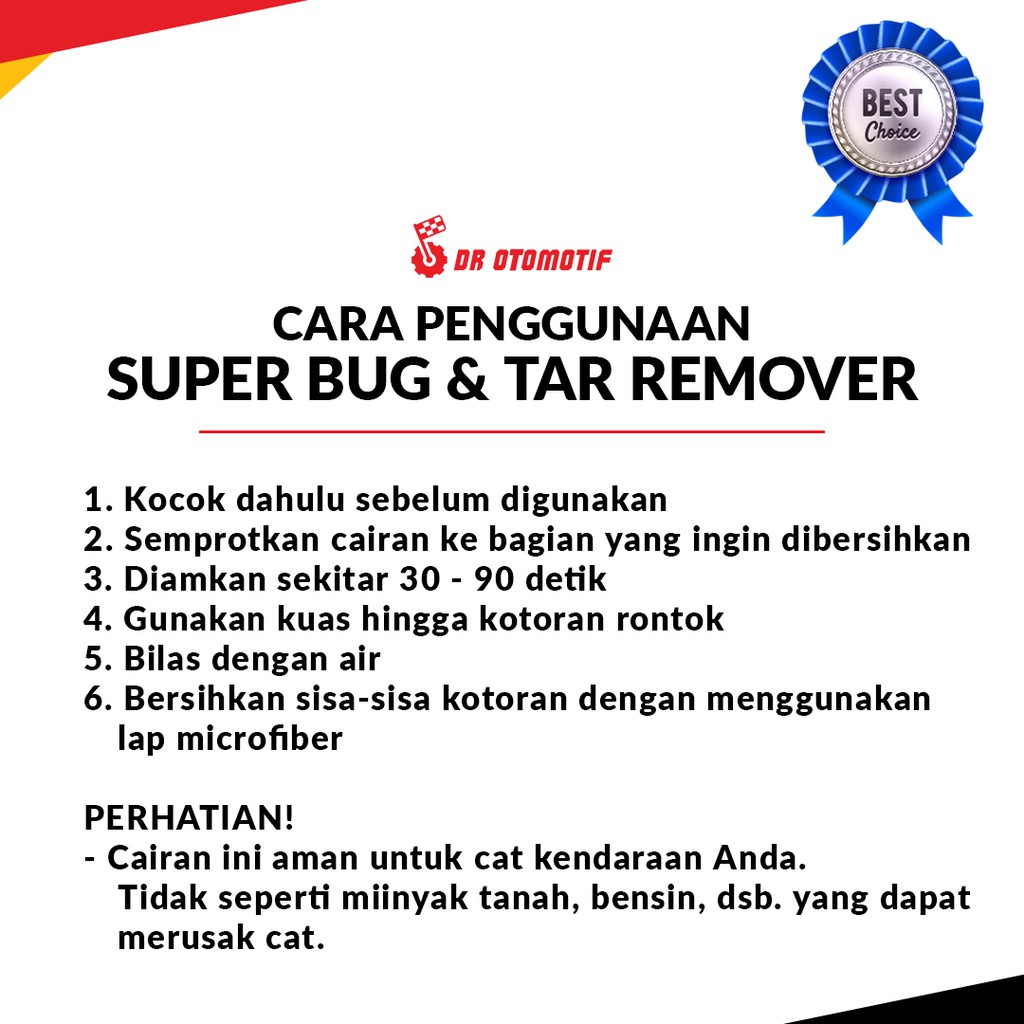 BEST
Choice

DR OTOMOTIF

CARA PENGGUNAAN
SUPER BUG & TAR REMOVER

1. Kocok dahulu sebelum digunakan
2. Semprotkan cairan ke bagian yang ingin dibersihkan
3. Diamkan sekitar 30 - 90 detik
4. Gunakan kuas hingga kotoran rontok
5. Bilas dengan air
6. Bersihkan sisa-sisa kotoran dengan menggunakan lap microfiber

PERHATIAN!
- Cairan ini aman untuk cat kendaraan Anda. Tidak seperti miinyak tanah, bensin, dsb. yang dapat merusak cat.